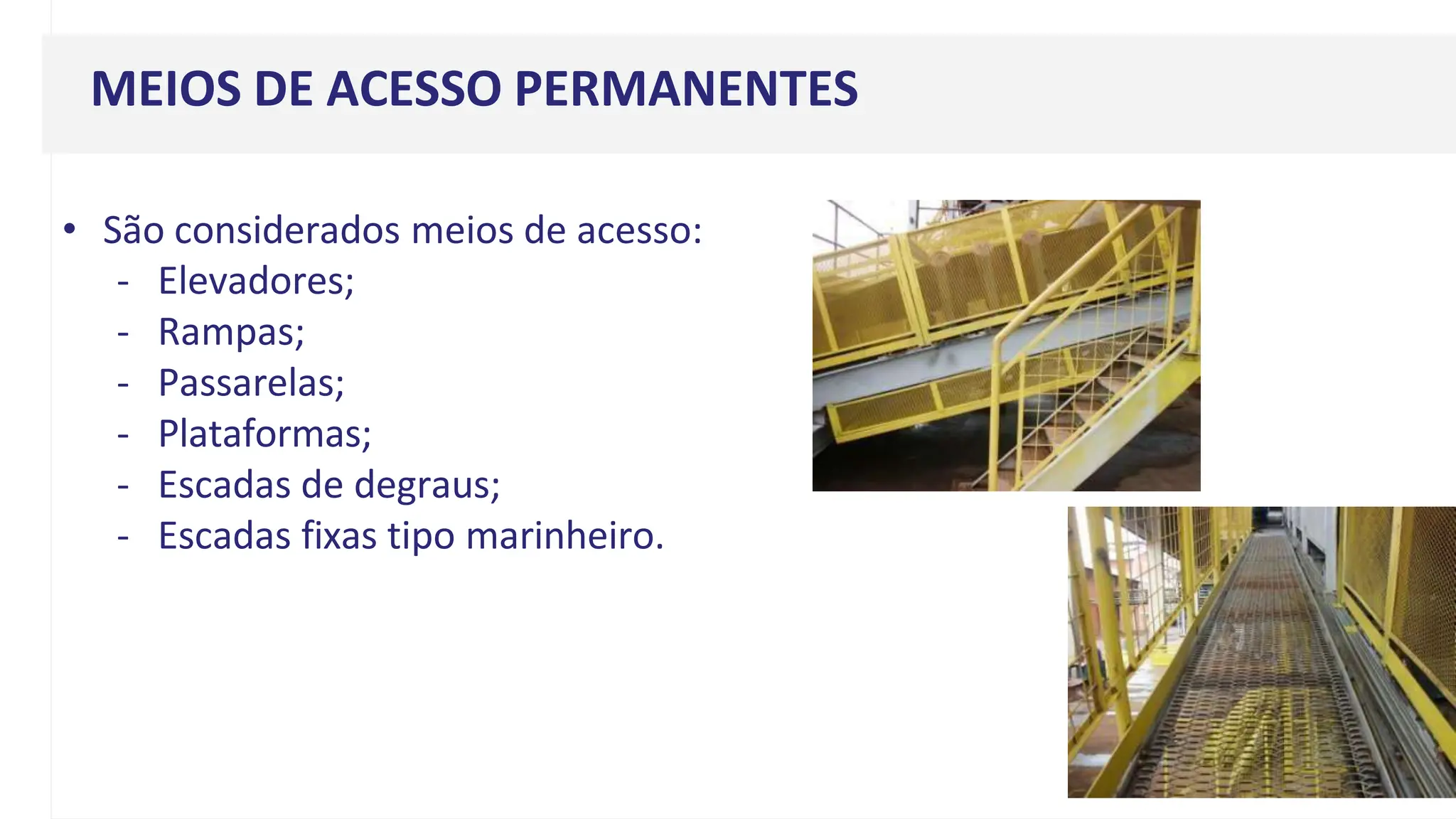 MEIOS DE ACESSO PERMANENTES

• São considerados meios de acesso:
- Elevadores;
- Rampas;
- Passarelas;
- Plataformas;
- Escadas de degraus;
- Escadas fixas tipo marinheiro.